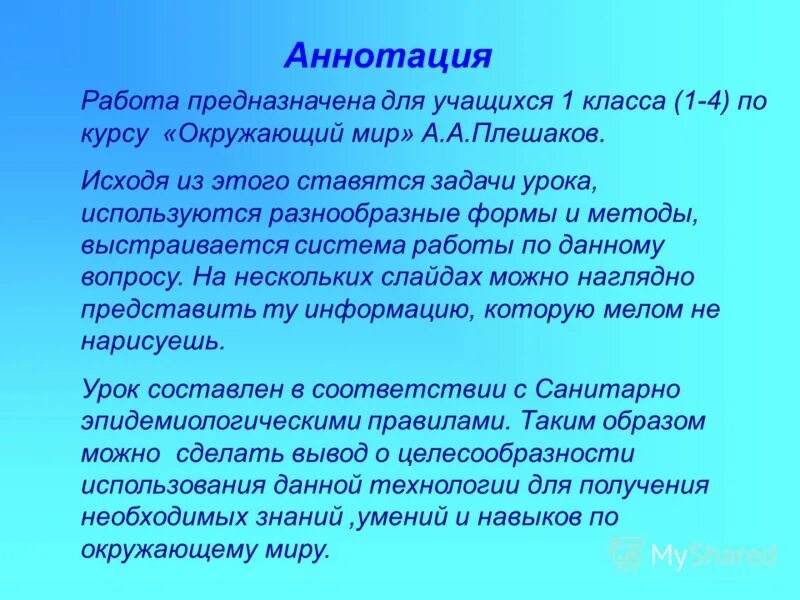 Аннотация

Работа предназначена для учащихся 1 класса (1-4) по курсу «Окружающий мир» А.А.Плешаков.

Исходя из этого ставятся задачи урока, используются разнообразные формы и методы, выстраивается система работы по данному вопросу. На нескольких слайдах можно наглядно представить ту информацию, которую мелом не нарисуешь.

Урок составлен в соответствии с Санитарно эпидемиологическими правилами. Таким образом можно сделать вывод о целесообразности использования данной технологии для получения необходимых знаний ,умений и навыков по окружающему миру.

MyShared